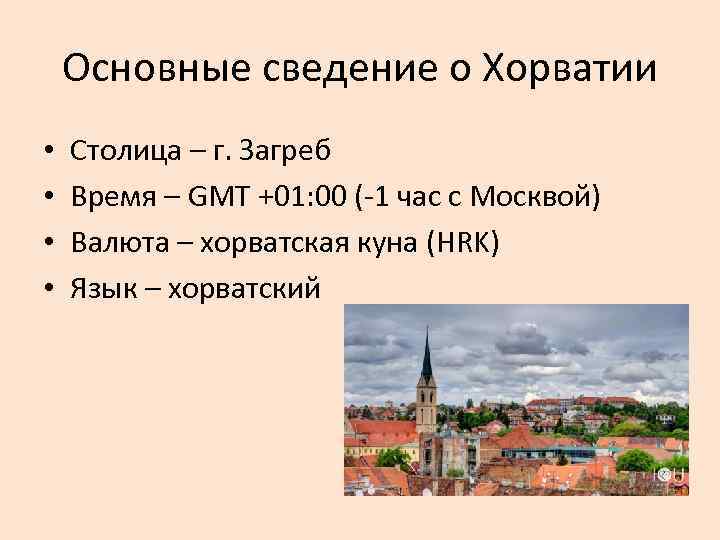 Основные сведение о Хорватии

• Столица – г. Загреб
• Время – GMT +01:00 (-1 час с Москвой)
• Валюта – хорватская куна (HRK)
• Язык – хорватский